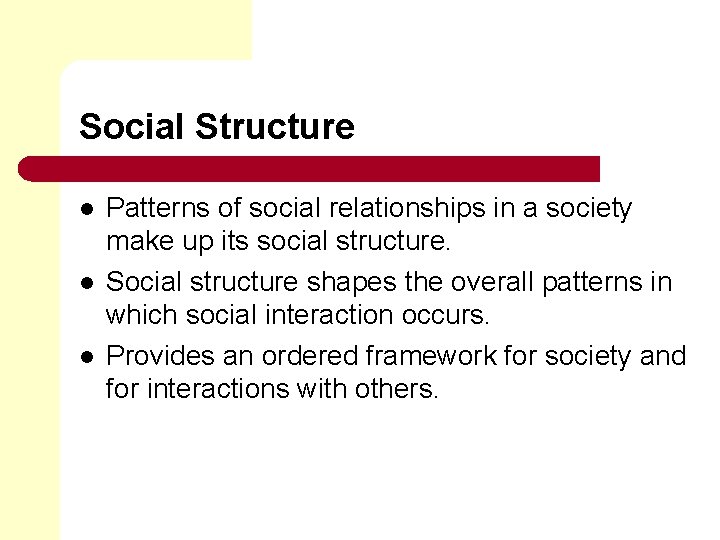 Social Structure

- Patterns of social relationships in a society make up its social structure.
- Social structure shapes the overall patterns in which social interaction occurs.
- Provides an ordered framework for society and for interactions with others.